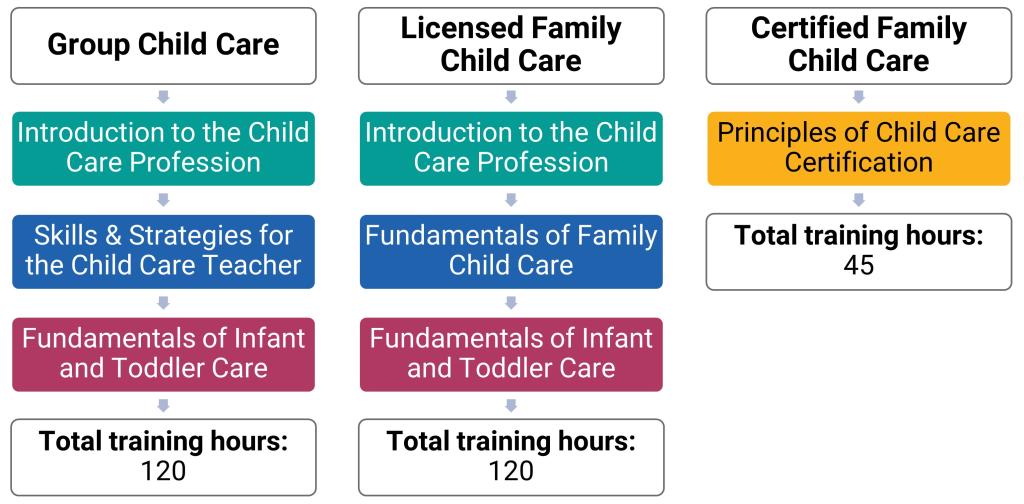 Group Child Care

Introduction to the Child Care Profession

Skills & Strategies for the Child Care Teacher

Fundamentals of Infant and Toddler Care

Total training hours: 120

Licensed Family Child Care

Introduction to the Child Care Profession

Fundamentals of Family Child Care

Fundamentals of Infant and Toddler Care

Total training hours: 120

Certified Family Child Care

Principles of Child Care Certification

Total training hours: 45